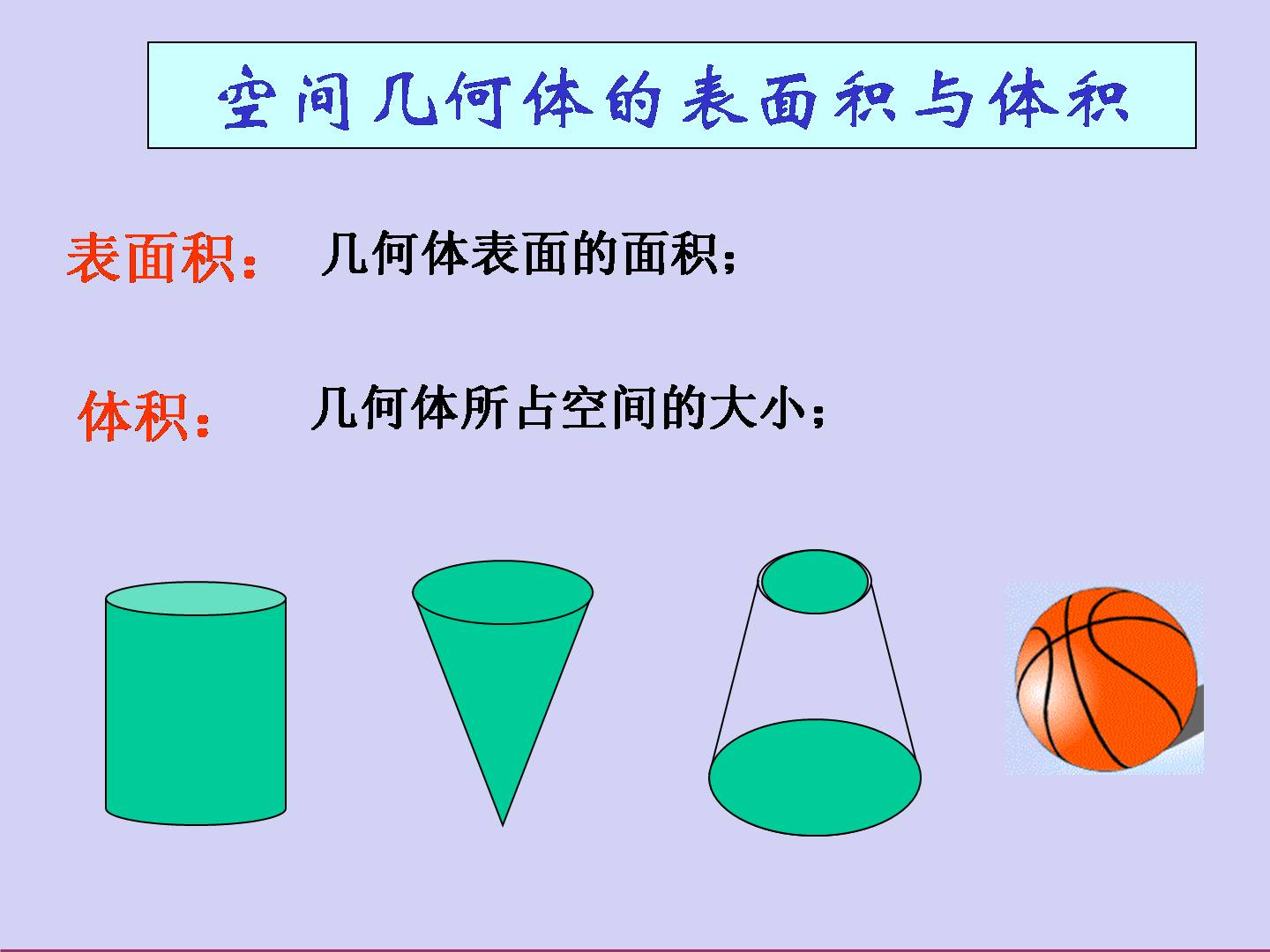 空间几何体的表面积与体积

表面积： 几何体表面的面积；

体积： 几何体所占空间的大小；